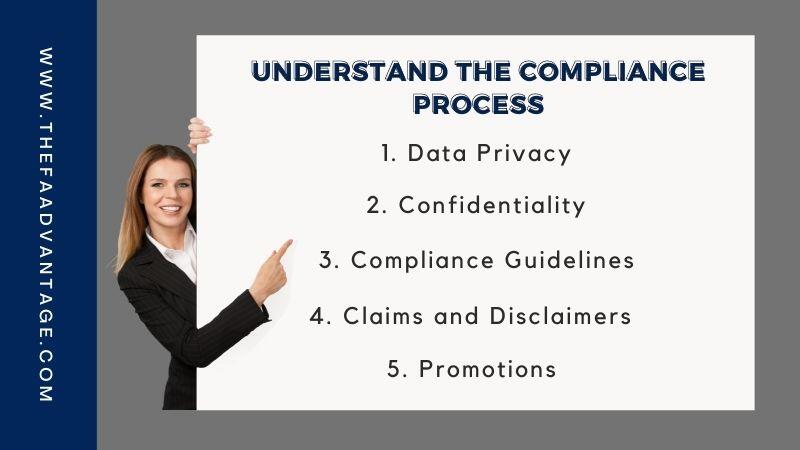 WWW.THEFAADVANTAGE.COM

UNDERSTAND THE COMPLIANCE PROCESS

1. Data Privacy

2. Confidentiality

3. Compliance Guidelines

4. Claims and Disclaimers

5. Promotions